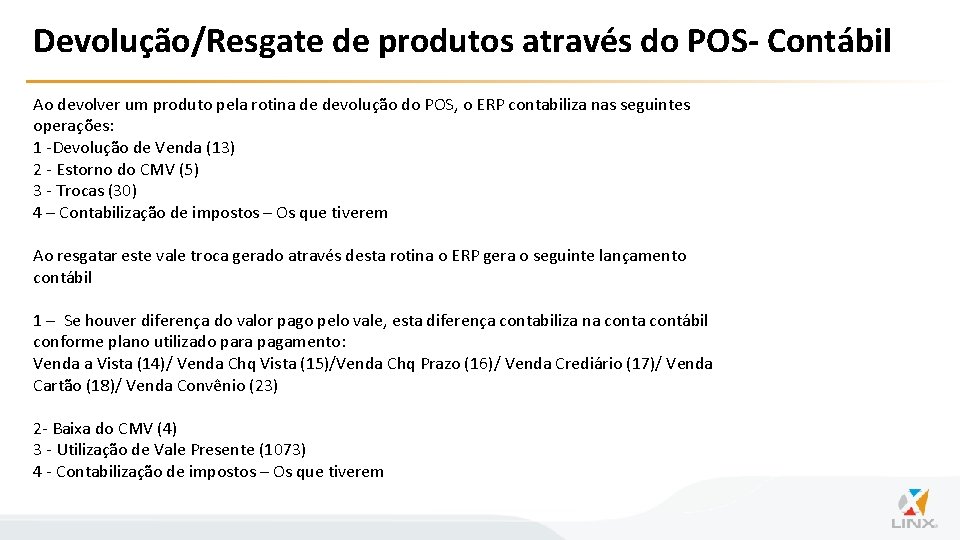 Devolução/Resgate de produtos através do POS- Contábil

Ao devolver um produto pela rotina de devolução do POS, o ERP contabiliza nas seguintes operações:
1 -Devolução de Venda (13)
2 - Estorno do CMV (5)
3 - Trocas (30)
4 – Contabilização de impostos – Os que tiverem

Ao resgatar este vale troca gerado através desta rotina o ERP gera o seguinte lançamento contábil

1 – Se houver diferença do valor pago pelo vale, esta diferença contabiliza na conta contábil conforme plano utilizado para pagamento:
Venda a Vista (14)/ Venda Chq Vista (15)/Venda Chq Prazo (16)/ Venda Crediário (17)/ Venda Cartão (18)/ Venda Convênio (23)

2- Baixa do CMV (4)
3 - Utilização de Vale Presente (1073)
4 - Contabilização de impostos – Os que tiverem

LINX